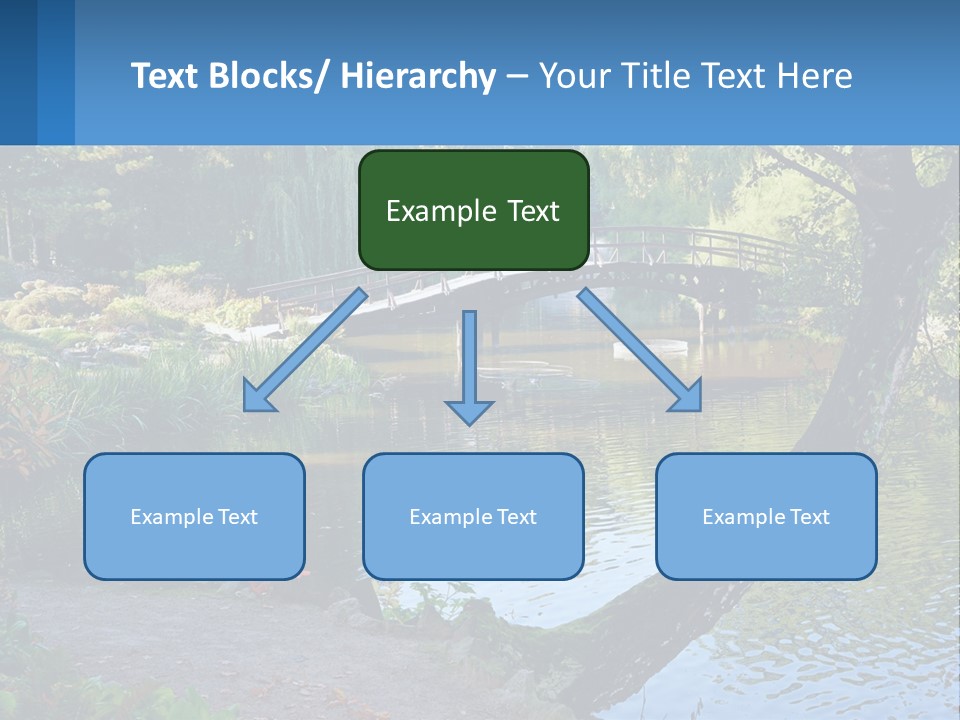 Text Blocks/ Hierarchy – Your Title Text Here

Example Text

Example Text

Example Text

Example Text